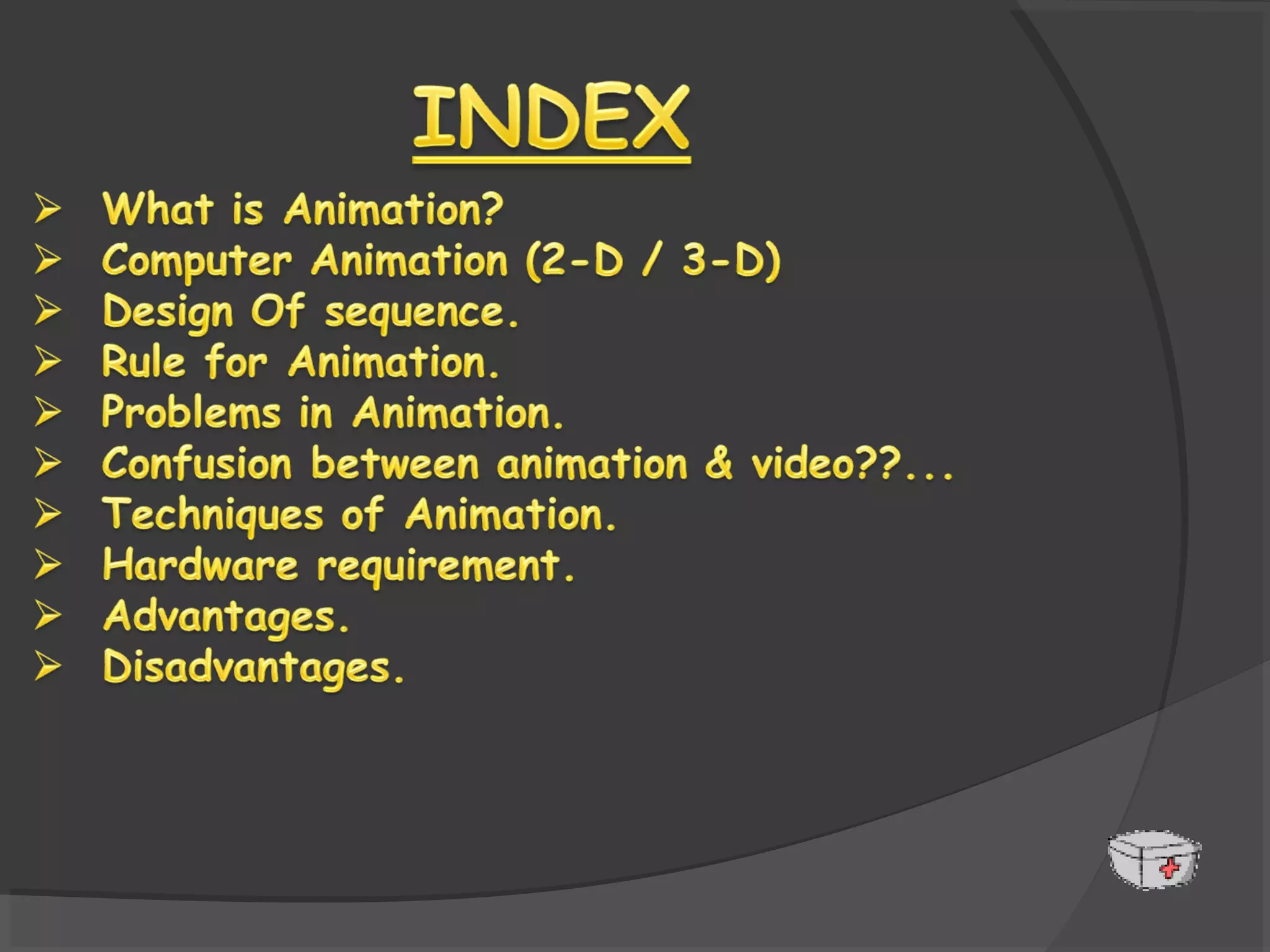 INDEX

➢ What is Animation?
➢ Computer Animation (2-D / 3-D)
➢ Design Of sequence.
➢ Rule for Animation.
➢ Problems in Animation.
➢ Confusion between animation & video??...
➢ Techniques of Animation.
➢ Hardware requirement.
➢ Advantages.
➢ Disadvantages.